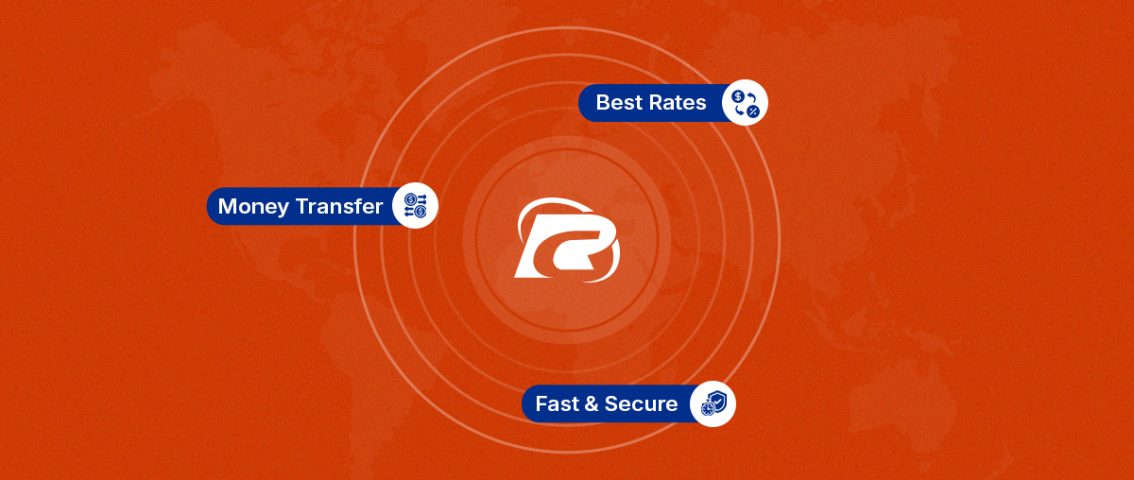 Best Rates

Money Transfer

Fast & Secure